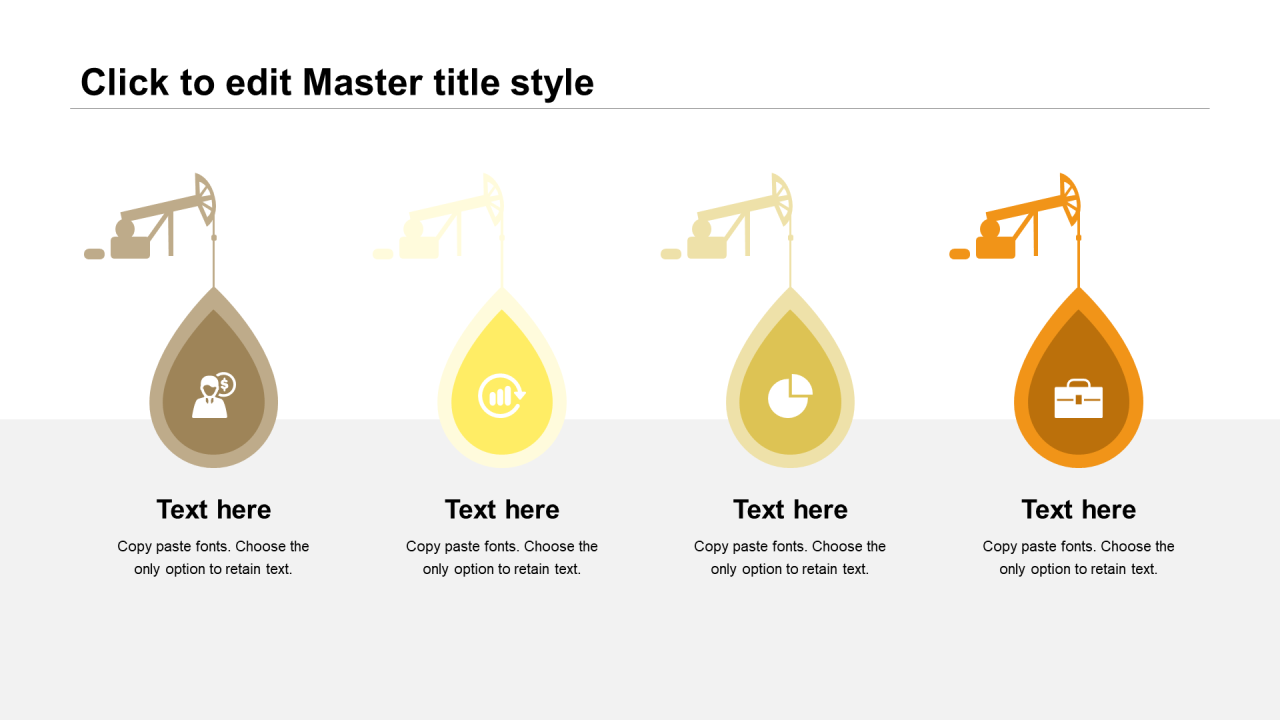 Click to edit Master title style

Text here

Copy paste fonts. Choose the only option to retain text.

Text here

Copy paste fonts. Choose the only option to retain text.

Text here

Copy paste fonts. Choose the only option to retain text.

Text here

Copy paste fonts. Choose the only option to retain text.